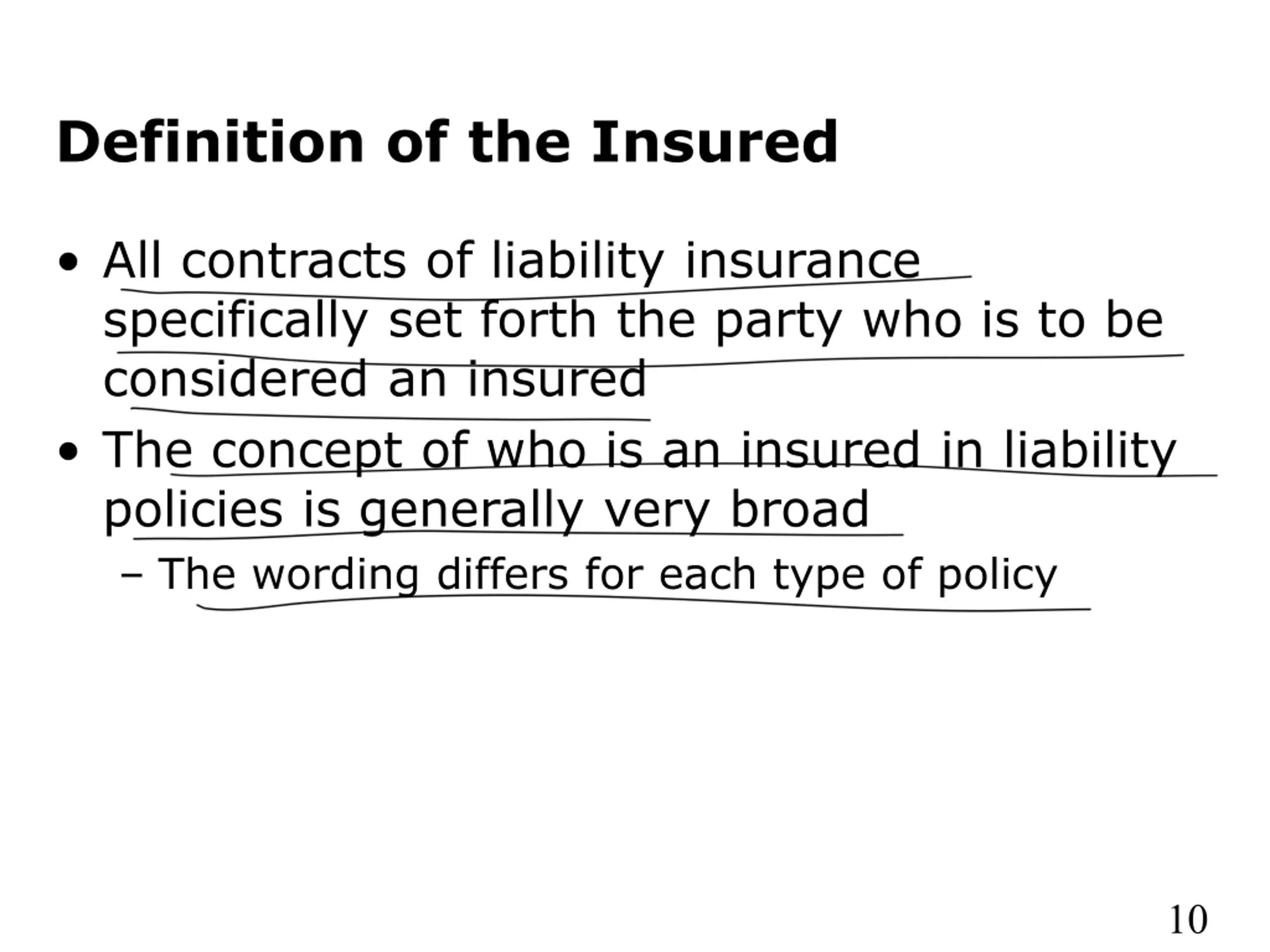 Definition of the Insured

• All contracts of liability insurance specifically set forth the party who is to be considered an insured

• The concept of who is an insured in liability policies is generally very broad

– The wording differs for each type of policy

10